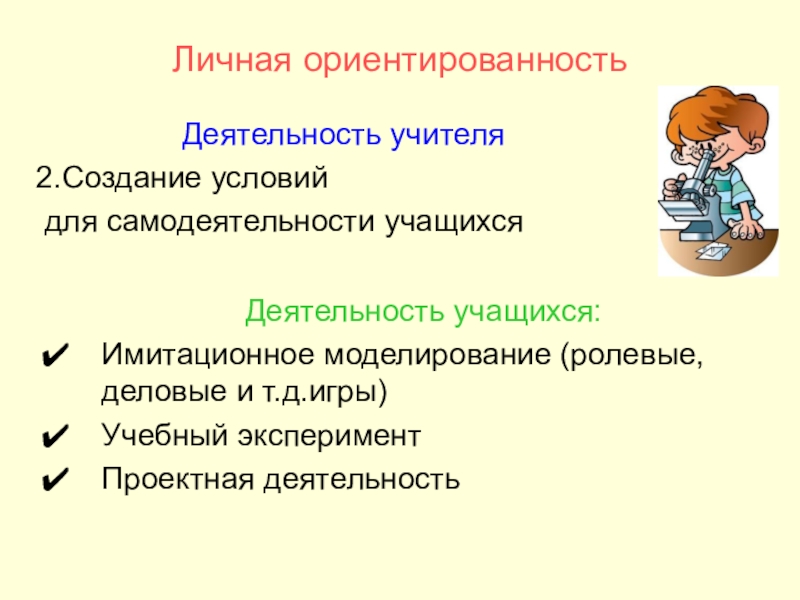 Личная ориентированность

Деятельность учителя

2.Создание условий для самодеятельности учащихся

Деятельность учащихся:

✔ Имитационное моделирование (ролевые, деловые и т.д.игры)
✔ Учебный эксперимент
✔ Проектная деятельность